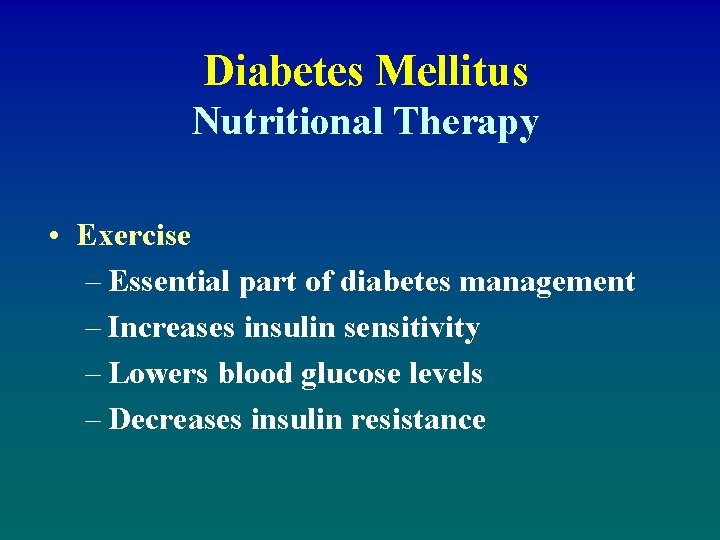 Diabetes Mellitus
Nutritional Therapy

• Exercise
– Essential part of diabetes management
– Increases insulin sensitivity
– Lowers blood glucose levels
– Decreases insulin resistance